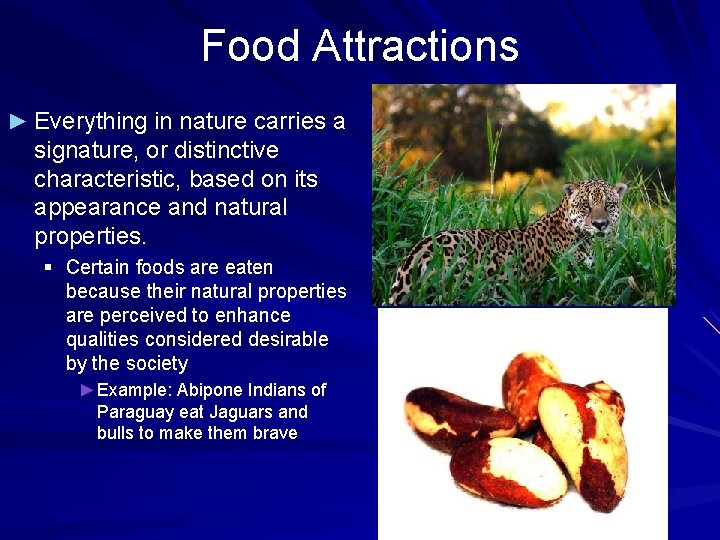 Food Attractions

► Everything in nature carries a signature, or distinctive characteristic, based on its appearance and natural properties.

▪ Certain foods are eaten because their natural properties are perceived to enhance qualities considered desirable by the society

► Example: Abipone Indians of Paraguay eat Jaguars and bulls to make them brave